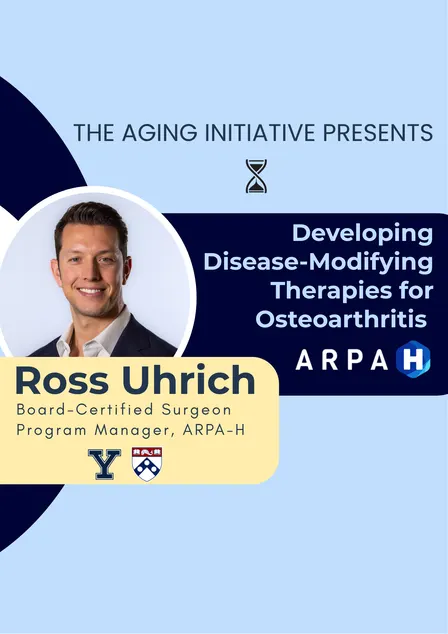 THE AGING INITIATIVE PRESENTS

Developing Disease-Modifying Therapies for Osteoarthritis

ARPA H

Ross Uhrich

Board-Certified Surgeon
Program Manager, ARPA-H

Y